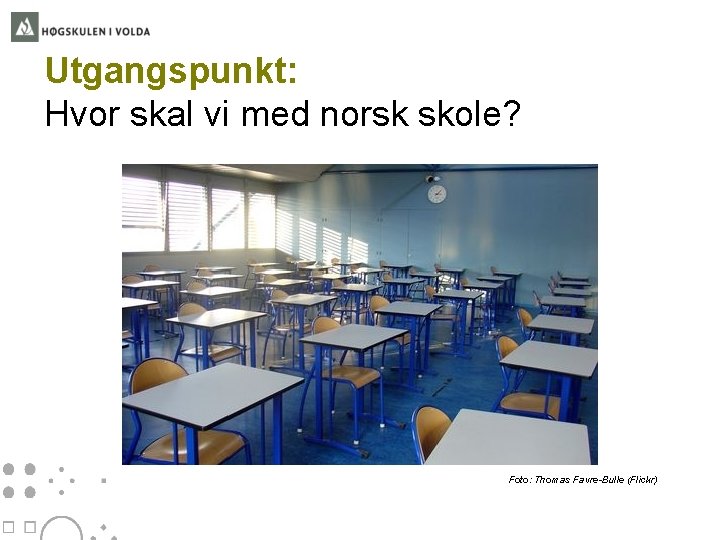 HØGSKULEN I VOLDA

Utgangspunkt:
Hvor skal vi med norsk skole?

Foto: Thomas Favre-Bulle (Flickr)